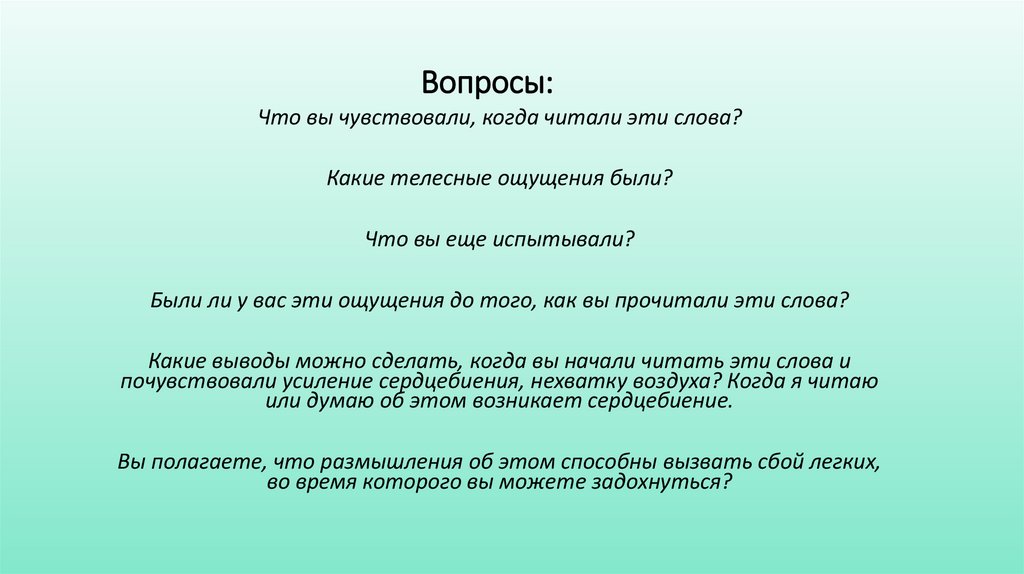 Вопросы:

Что вы чувствовали, когда читали эти слова?

Какие телесные ощущения были?

Что вы еще испытывали?

Были ли у вас эти ощущения до того, как вы прочитали эти слова?

Какие выводы можно сделать, когда вы начали читать эти слова и почувствовали усиление сердцебиения, нехватку воздуха? Когда я читаю или думаю об этом возникает сердцебиение.

Вы полагаете, что размышления об этом способны вызвать сбой легких, во время которого вы можете задохнуться?